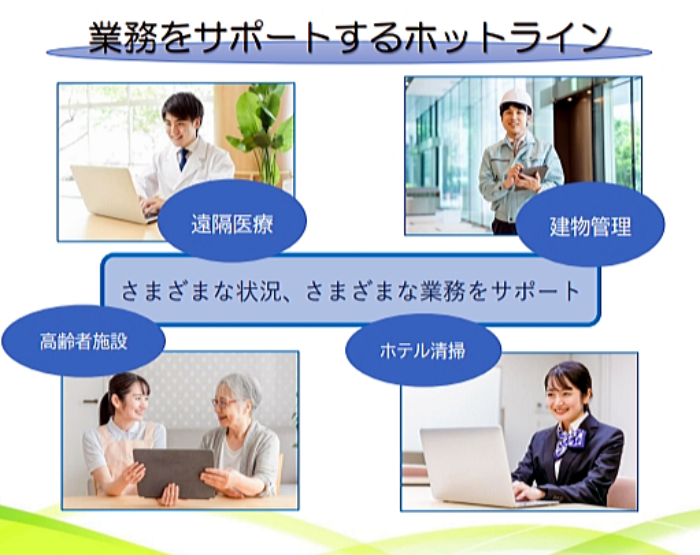 業務をサポートするホットライン

遠隔医療

建物管理

さまざまな状況、さまざまな業務をサポート

高齢者施設

ホテル清掃